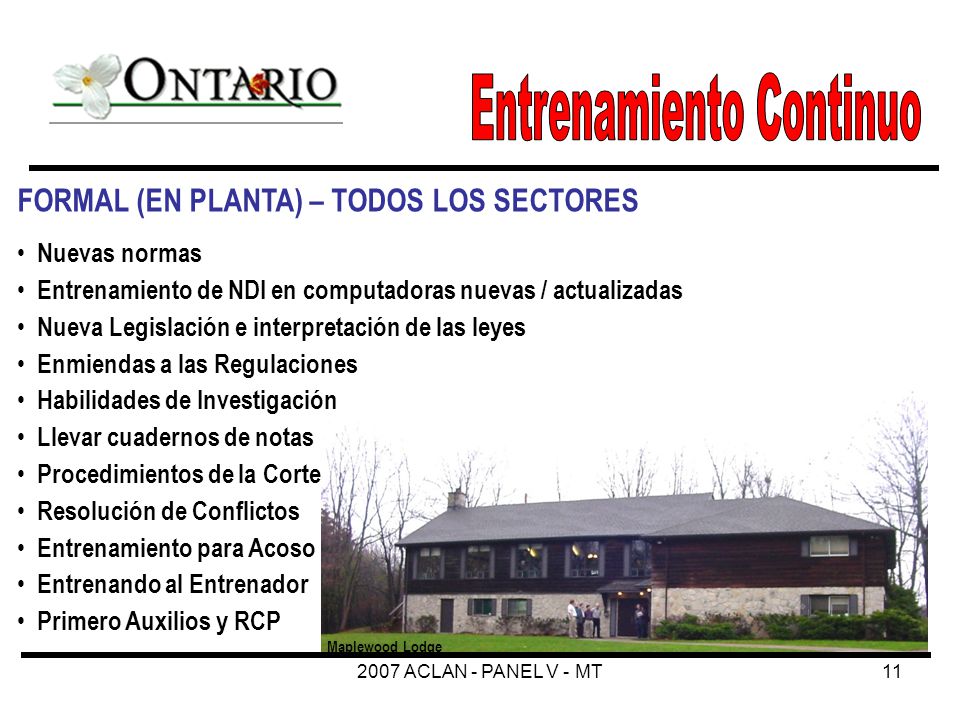 ONTARIO

Entrenamiento Continuo

FORMAL (EN PLANTA) – TODOS LOS SECTORES

• Nuevas normas
• Entrenamiento de NDI en computadoras nuevas / actualizadas
• Nueva Legislación e interpretación de las leyes
• Enmiendas a las Regulaciones
• Habilidades de Investigación
• Llevar cuadernos de notas
• Procedimientos de la Corte
• Resolución de Conflictos
• Entrenamiento para Acoso
• Entrenando al Entrenador
• Primero Auxilios y RCP

Maplewood Lodge

2007 ACLAN - PANEL V - MT

11